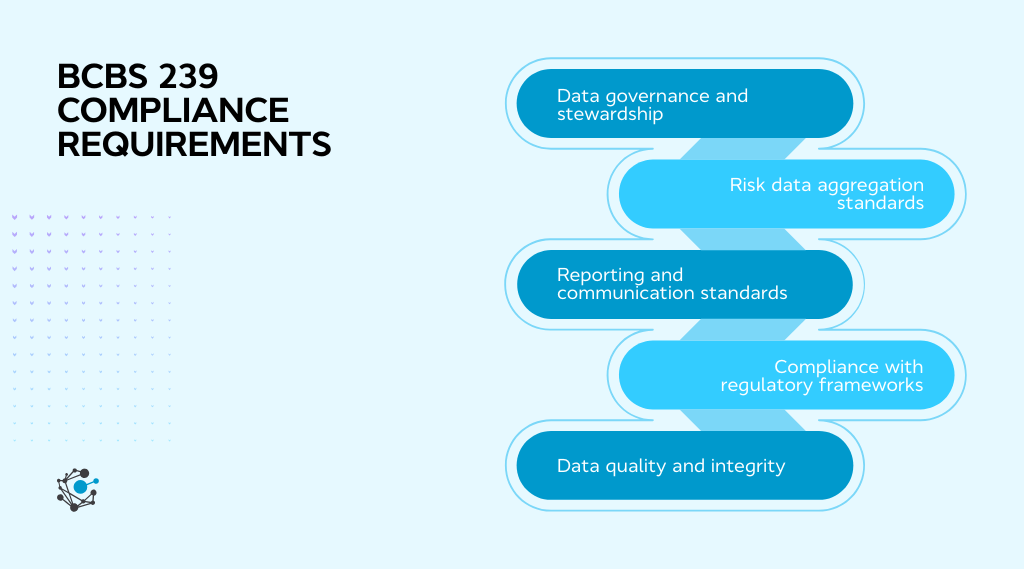 BCBS 239 COMPLIANCE REQUIREMENTS

Data governance and stewardship

Risk data aggregation standards

Reporting and communication standards

Compliance with regulatory frameworks

Data quality and integrity